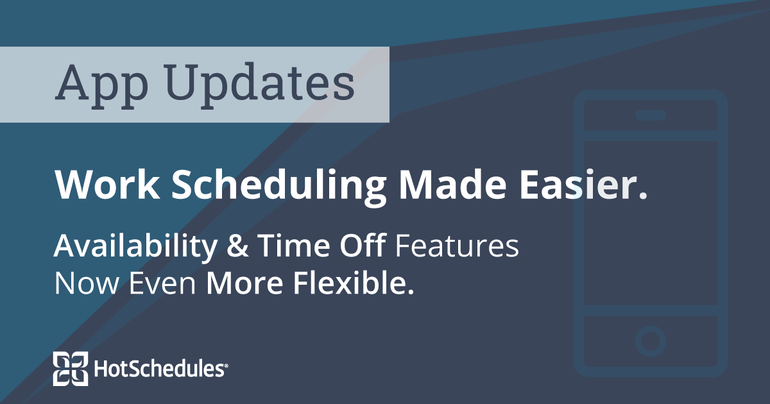 App Updates

Work Scheduling Made Easier.

Availability & Time Off Features Now Even More Flexible.

HotSchedules®